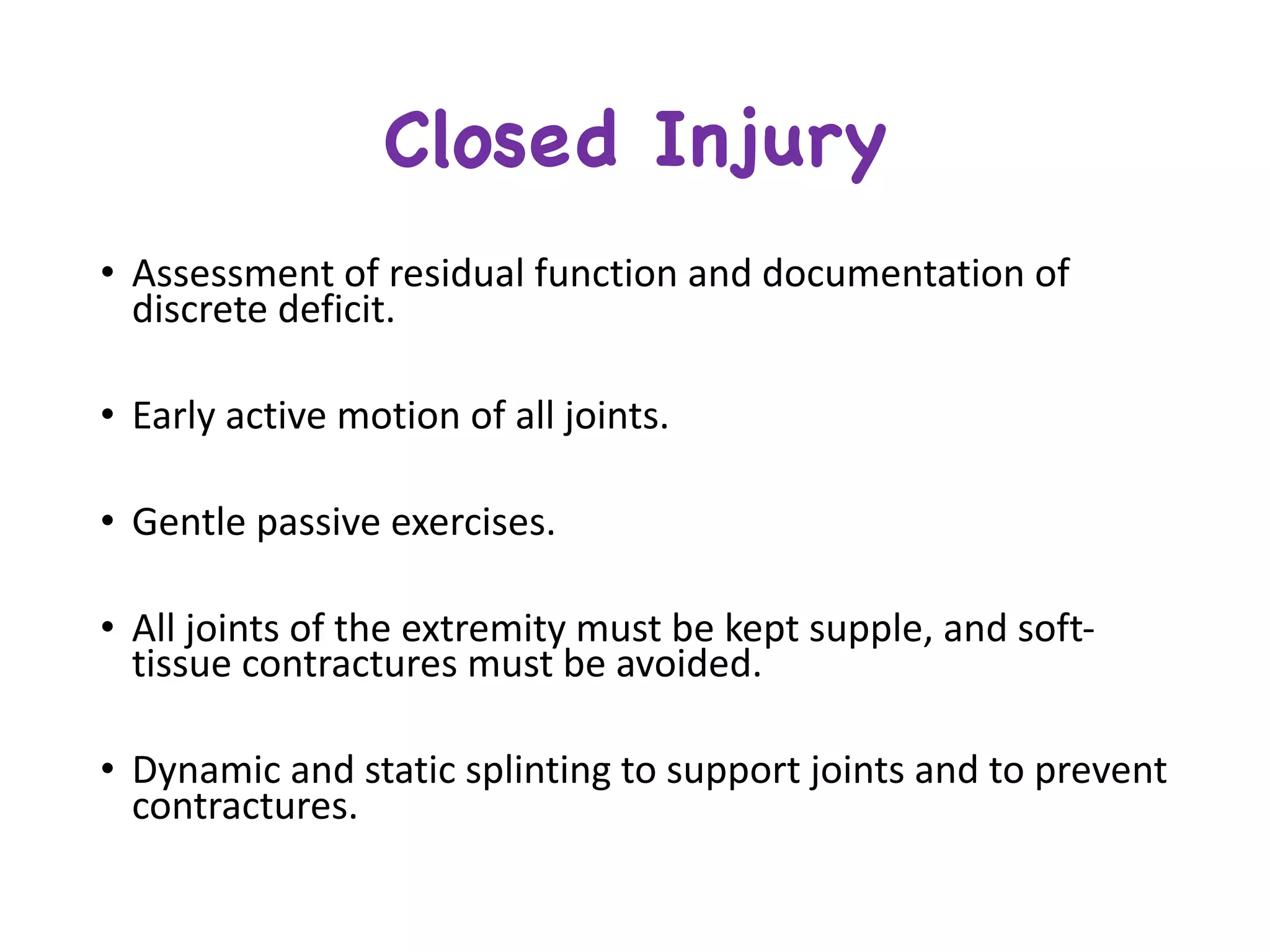 Closed Injury

• Assessment of residual function and documentation of discrete deficit.

• Early active motion of all joints.

• Gentle passive exercises.

• All joints of the extremity must be kept supple, and soft-tissue contractures must be avoided.

• Dynamic and static splinting to support joints and to prevent contractures.